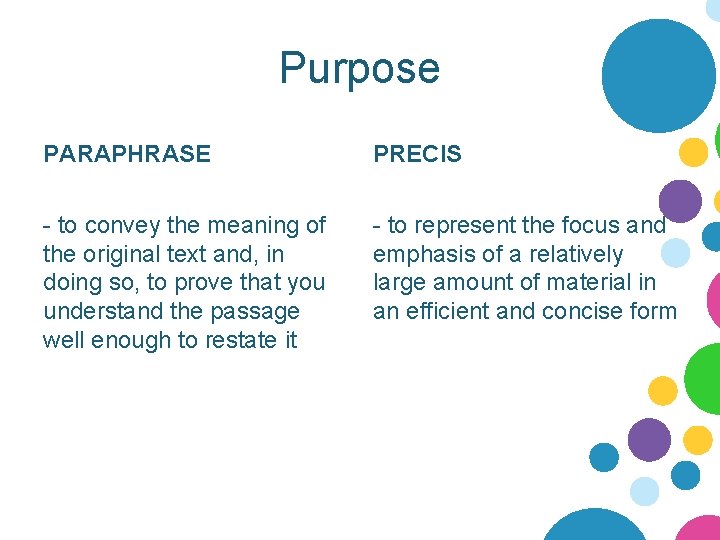 Purpose

PARAPHRASE

- to convey the meaning of the original text and, in doing so, to prove that you understand the passage well enough to restate it

PRECIS

- to represent the focus and emphasis of a relatively large amount of material in an efficient and concise form